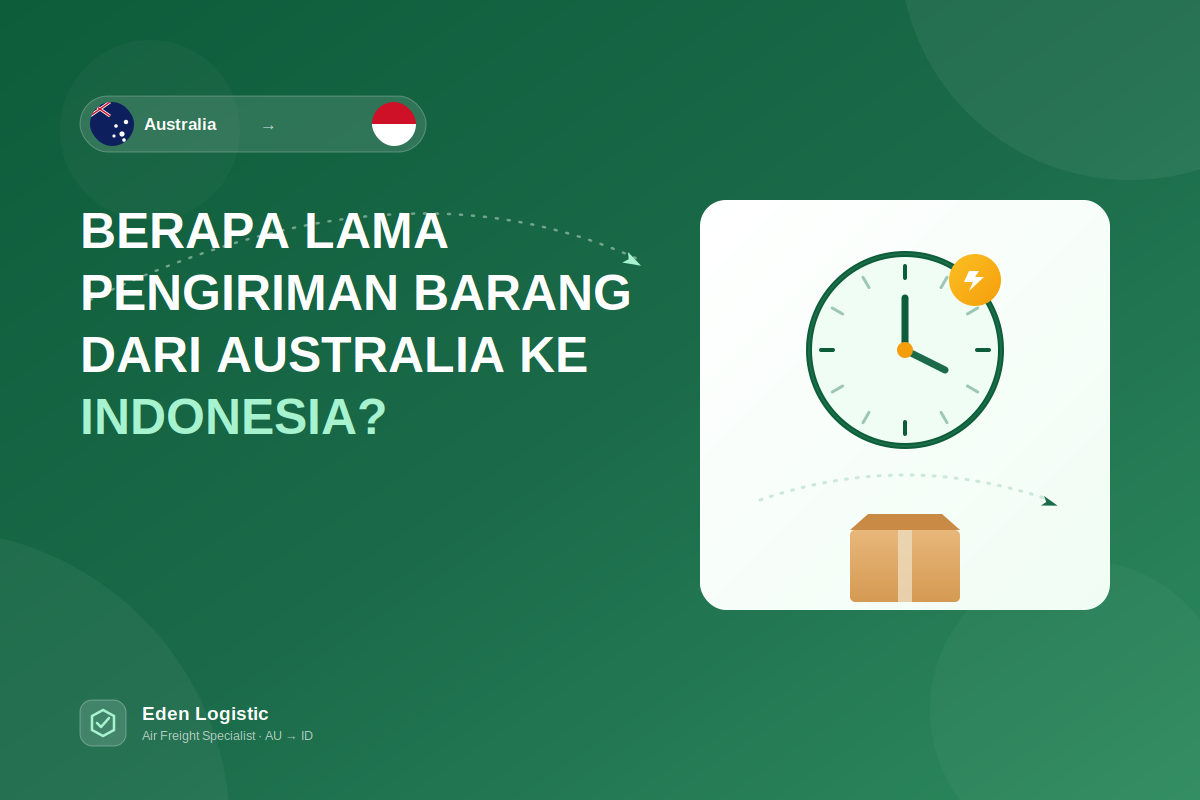 Australia →

BERAPA LAMA PENGIRIMAN BARANG DARI AUSTRALIA KE INDONESIA?

Eden Logistic
Air Freight Specialist · AU → ID